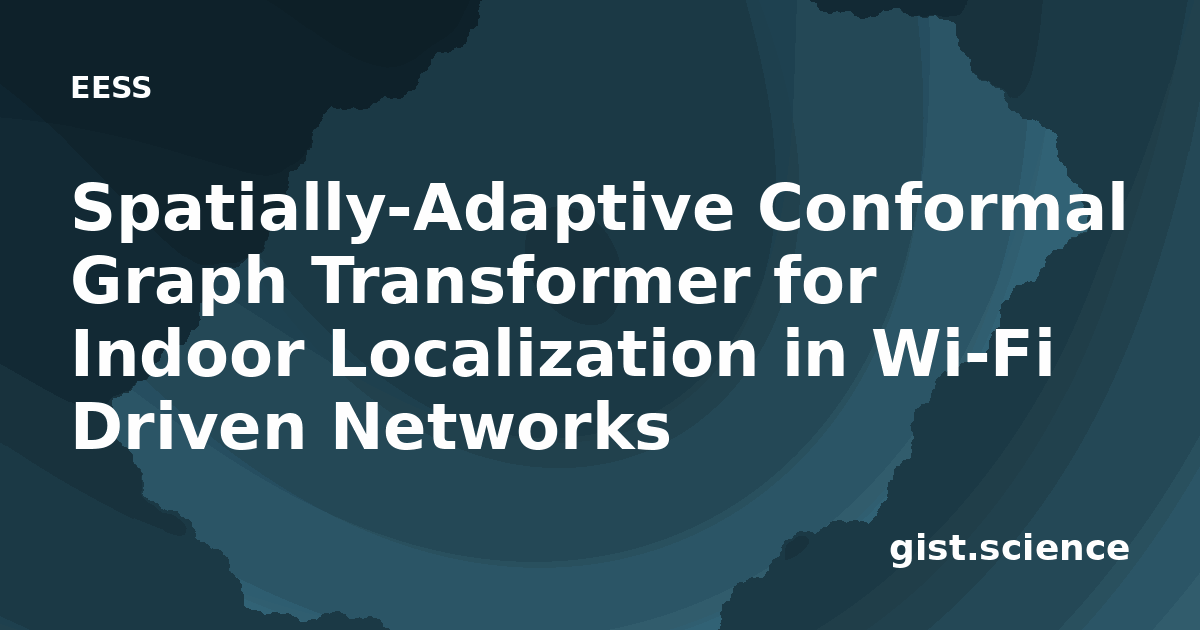 EESS

Spatially-Adaptive Conformal Graph Transformer for Indoor Localization in Wi-Fi Driven Networks

gist.science